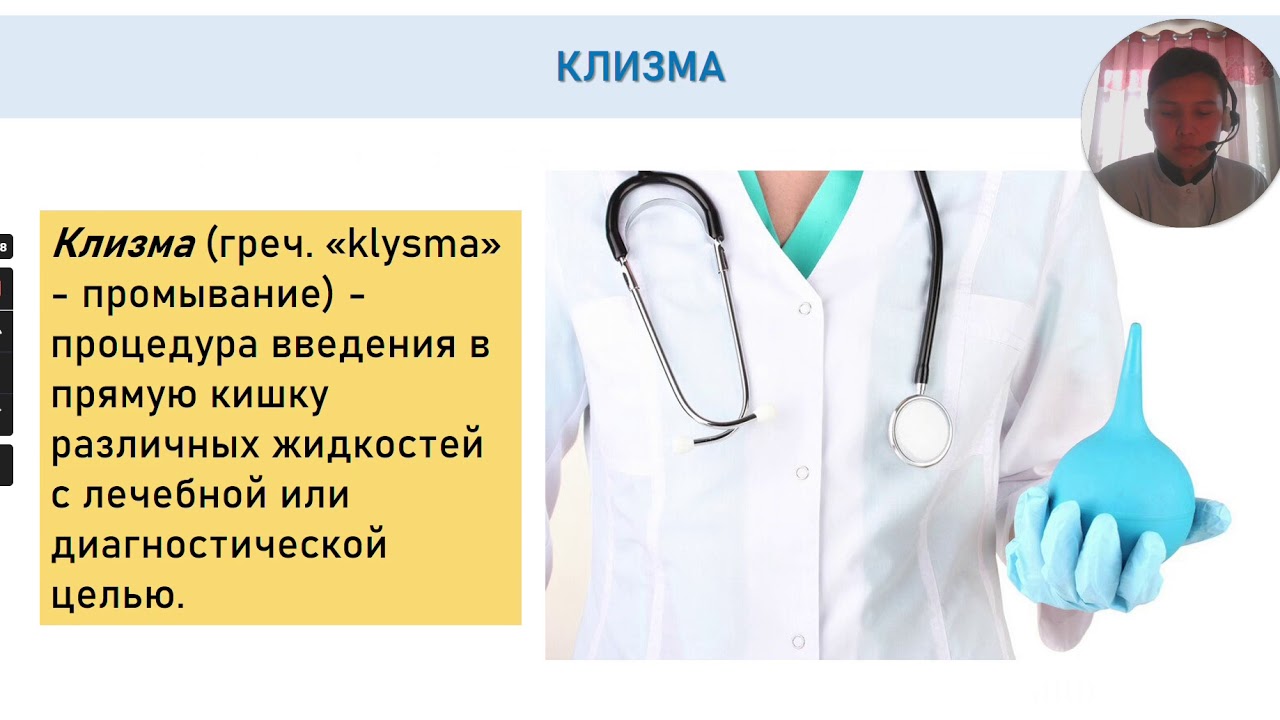 КЛИЗМА

Клизма (греч. «klysma» - промывание) - процедура введения в прямую кишку различных жидкостей с лечебной или диагностической целью.